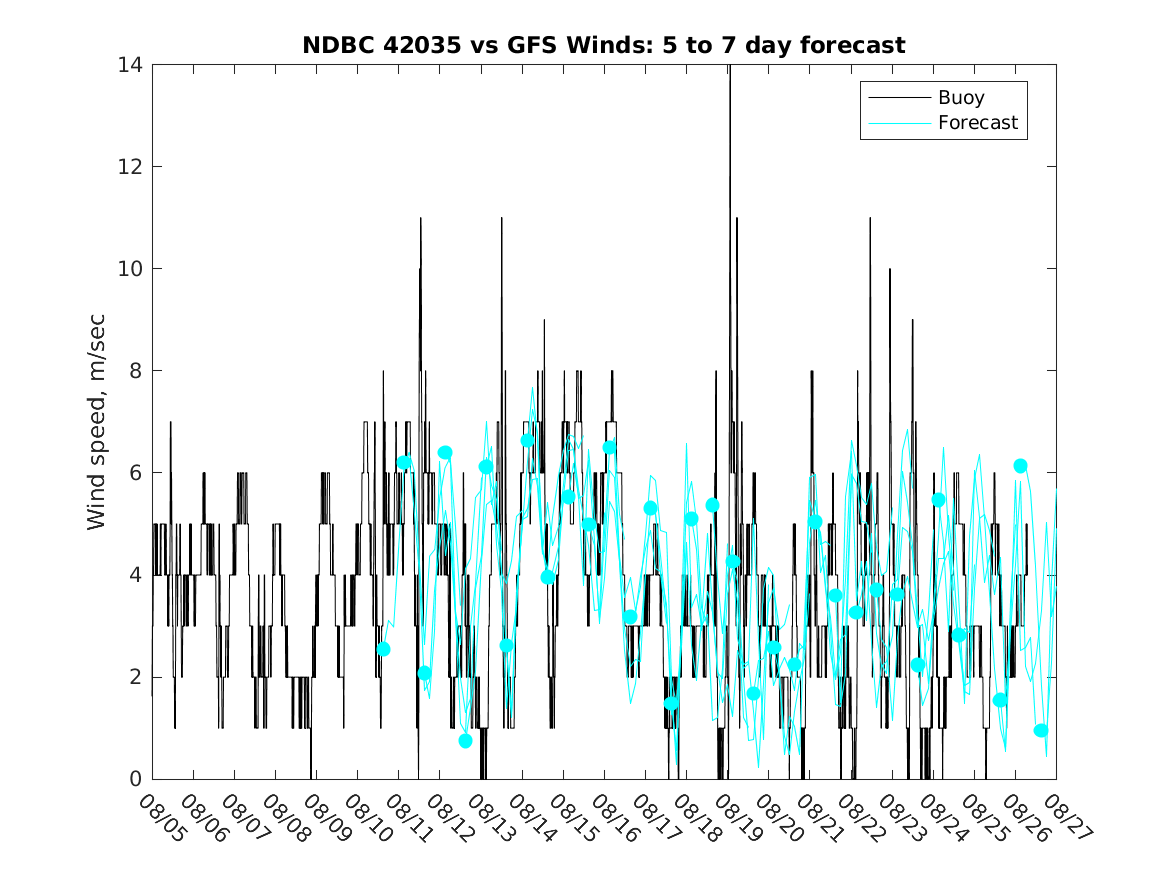 NDBC 42035 vs GFS Winds: 5 to 7 day forecast

Buoy
Forecast

Wind speed, m/sec

14
12
10
8
6
4
2
0

08/05 08/06 08/07 08/08 08/09 08/10 08/11 08/12 08/13 08/14 08/15 08/16 08/17 08/18 08/19 08/20 08/21 08/22 08/23 08/24 08/25 08/26 08/27